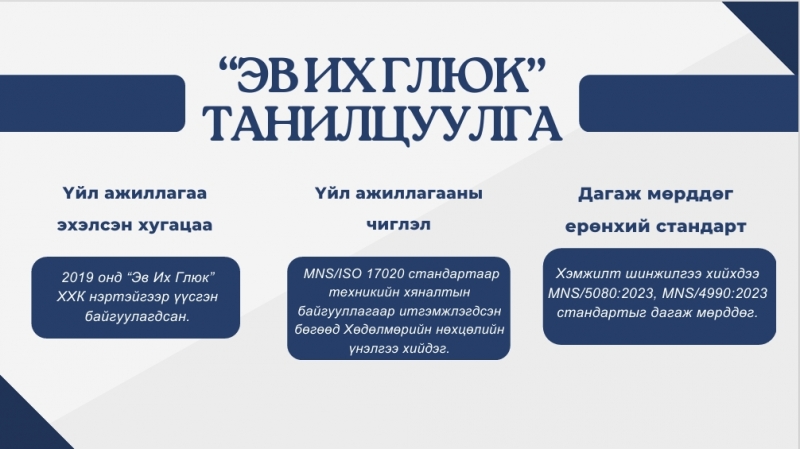 “ЭВ ИХ ГЛЮК”
ТАНИЛЦУУЛГА

Үйл ажиллагаа эхэлсэн хугацаа

2019 онд “Эв Их Глюк” ХХК нэртэйгээр үүсгэн байгуулагдсан.

Үйл ажиллагааны чиглэл

MNS/ISO 17020 стандартаар техникийн хяналтын байгууллагаар итгэмжлэгдсэн бөгөөд Хөдөлмөрийн нөхцөлийн үнэлгээ хийдэг.

Дагаж мөрддөг ерөнхий стандарт

Хэмжилт шинжилгээ хийхдээ MNS/5080:2023, MNS/4990:2023 стандартыг дагаж мөрддөг.